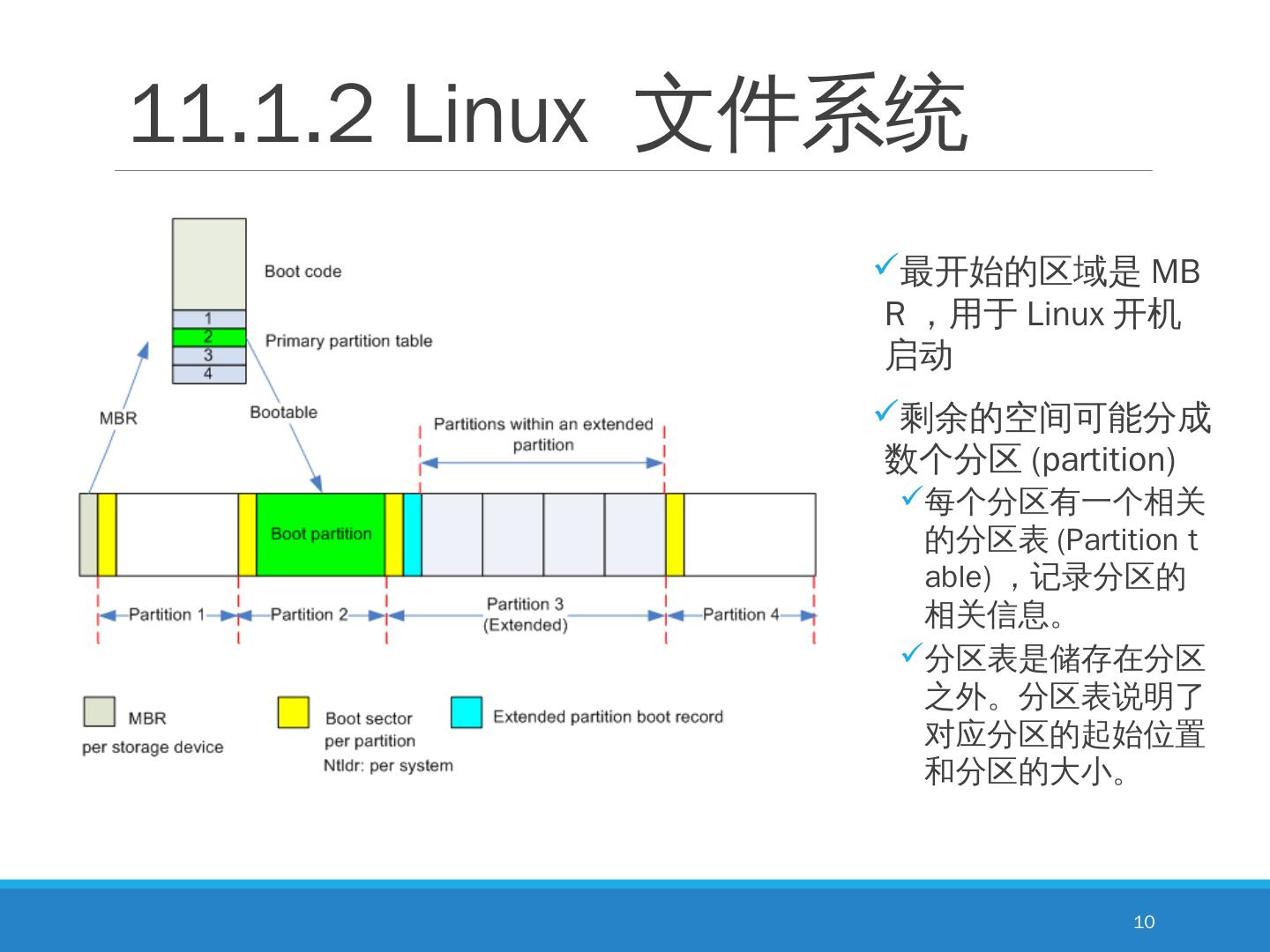 11.1.2 Linux 文件系统

Boot code
1
2
3
4
Primary partition table
MBR
Bootable
Partitions within an extended partition
Boot partition
Partition 1
Partition 2
Partition 3 (Extended)
Partition 4

MBR per storage device
Boot sector per partition Ntldr: per system
Extended partition boot record

✓最开始的区域是 MBR ，用于 Linux 开机启动

✓剩余的空间可能分成数个分区 (partition)

✓每个分区有一个相关的分区表 (Partition table) ，记录分区的相关信息。

✓分区表是储存在分区之外。分区表说明了对应分区的起始位置和分区的大小。

10